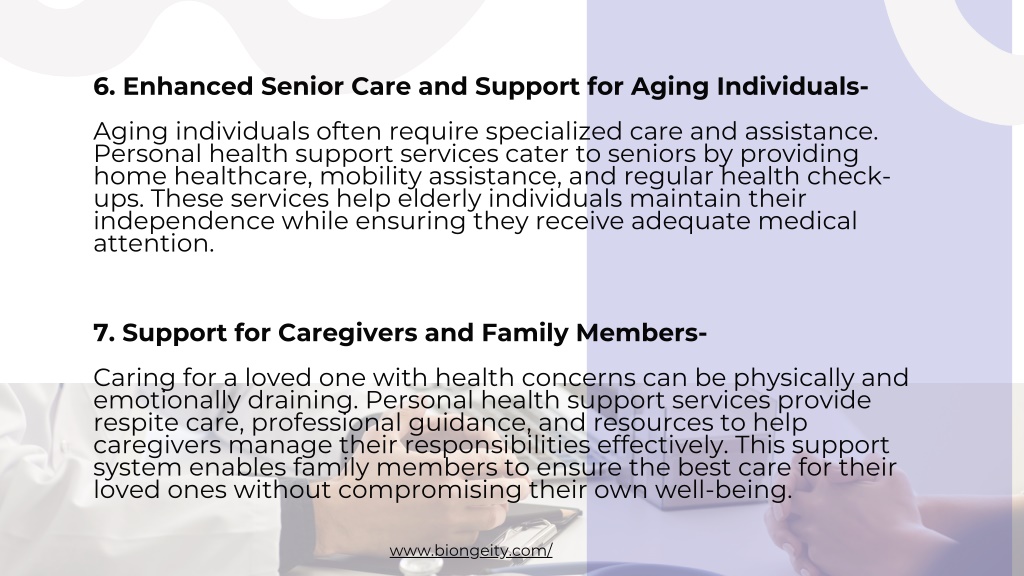 6. Enhanced Senior Care and Support for Aging Individuals-

Aging individuals often require specialized care and assistance. Personal health support services cater to seniors by providing home healthcare, mobility assistance, and regular health check-ups. These services help elderly individuals maintain their independence while ensuring they receive adequate medical attention.

7. Support for Caregivers and Family Members-

Caring for a loved one with health concerns can be physically and emotionally draining. Personal health support services provide respite care, professional guidance, and resources to help caregivers manage their responsibilities effectively. This support system enables family members to ensure the best care for their loved ones without compromising their own well-being.

www.biongeity.com/